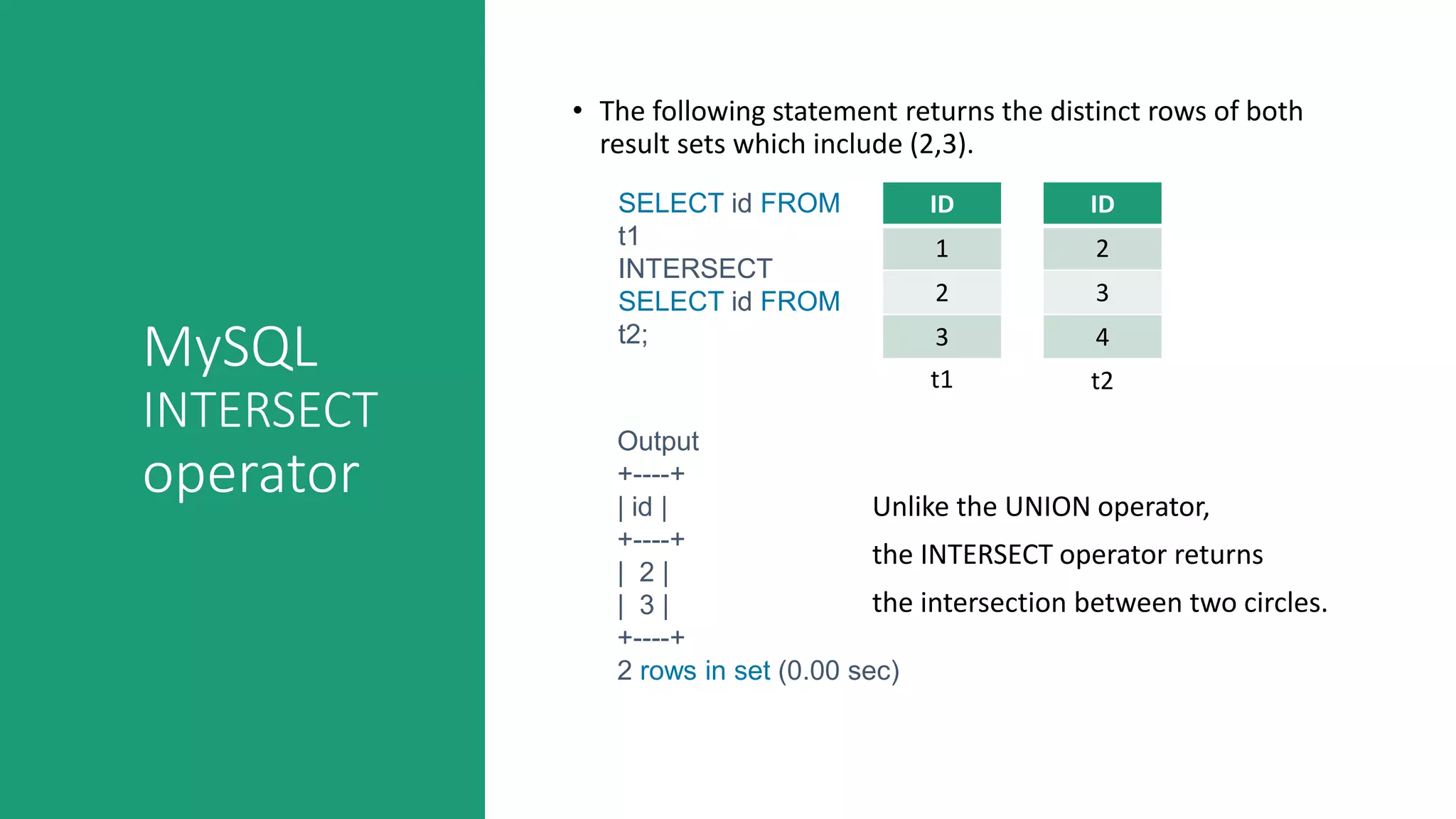 MySQL INTERSECT operator

• The following statement returns the distinct rows of both result sets which include (2,3).

SELECT id FROM t1
INTERSECT
SELECT id FROM t2;

| ID |
|---|
| 1 |
| 2 |
| 3 |

t1

| ID |
|---|
| 2 |
| 3 |
| 4 |

t2

Output
+----+
| id |
+----+
| 2 |
| 3 |
+----+
2 rows in set (0.00 sec)

Unlike the UNION operator,
the INTERSECT operator returns
the intersection between two circles.